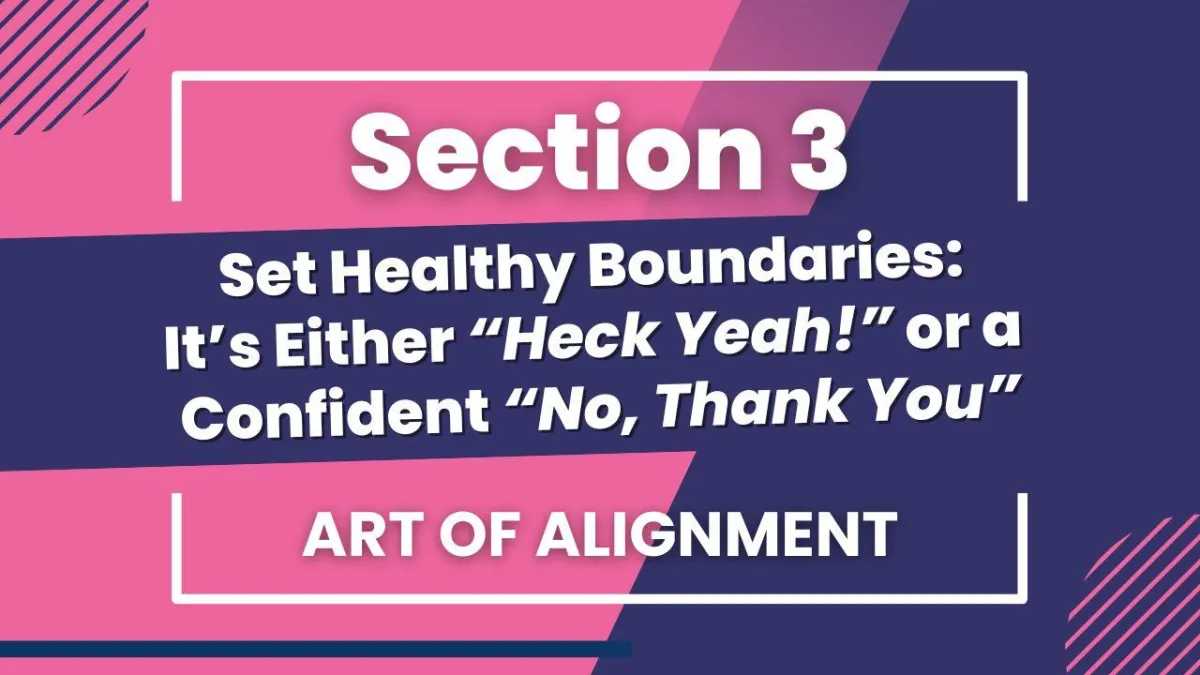 Section 3

Set Healthy Boundaries: It’s Either “Heck Yeah!” or a Confident “No, Thank You”

ART OF ALIGNMENT